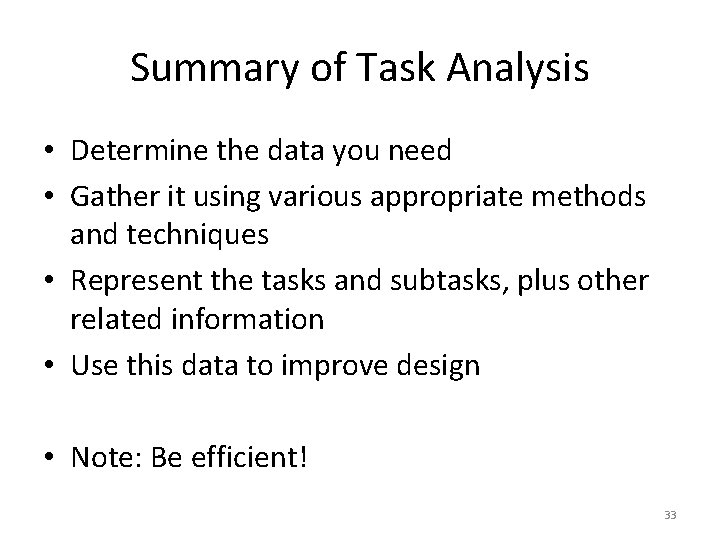 Summary of Task Analysis

• Determine the data you need
• Gather it using various appropriate methods and techniques
• Represent the tasks and subtasks, plus other related information
• Use this data to improve design

• Note: Be efficient!

33